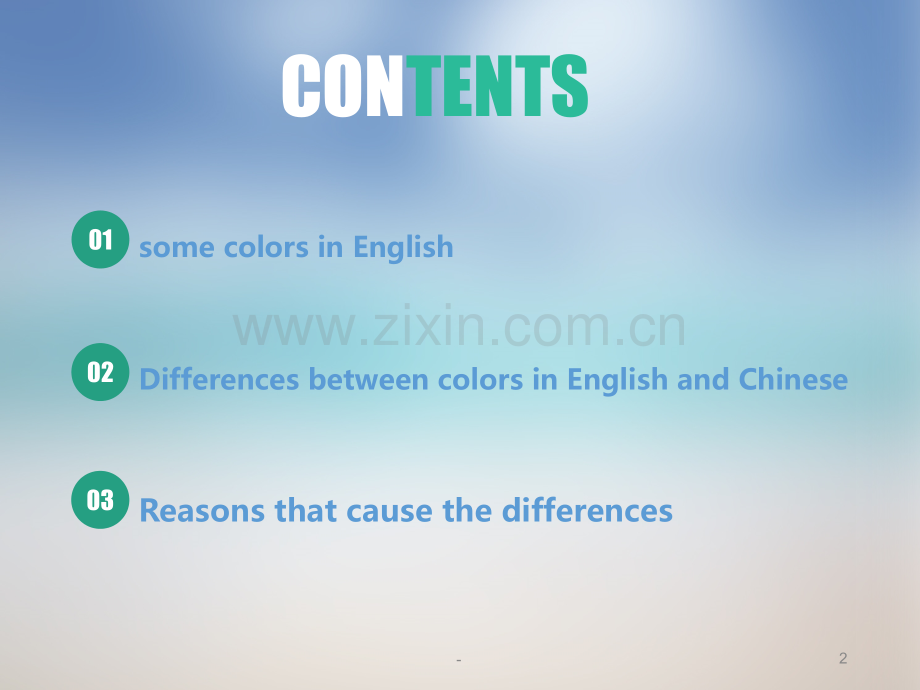 CONTENTS

01 some colors in English

02 Differences between colors in English and Chinese

03 Reasons that cause the differences

-

2

www.zixin.com.cn